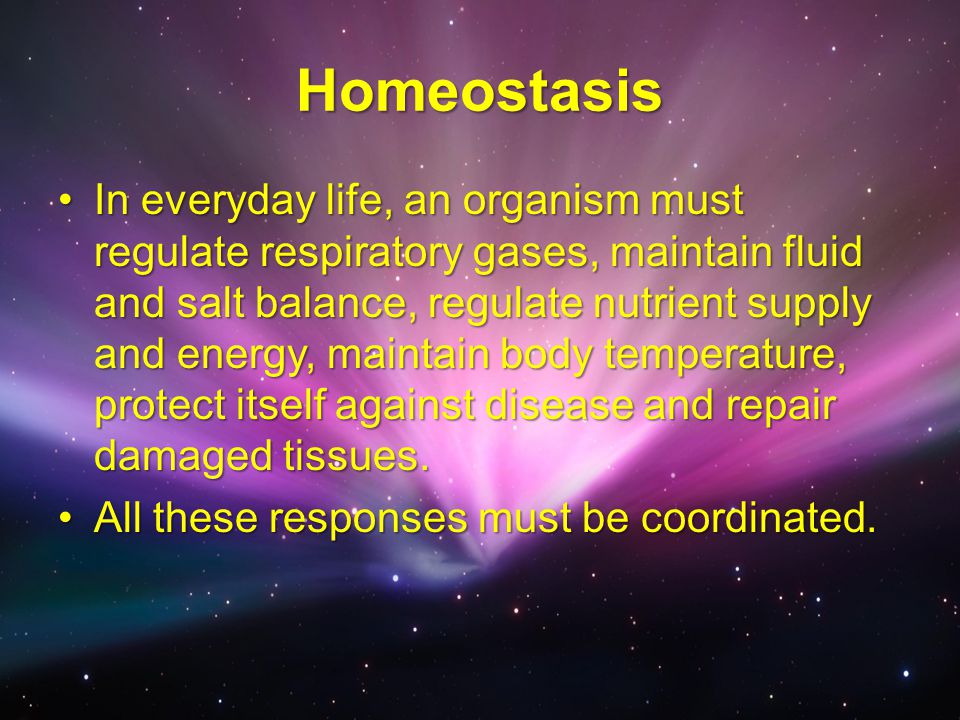 Homeostasis

• In everyday life, an organism must regulate respiratory gases, maintain fluid and salt balance, regulate nutrient supply and energy, maintain body temperature, protect itself against disease and repair damaged tissues.
• All these responses must be coordinated.